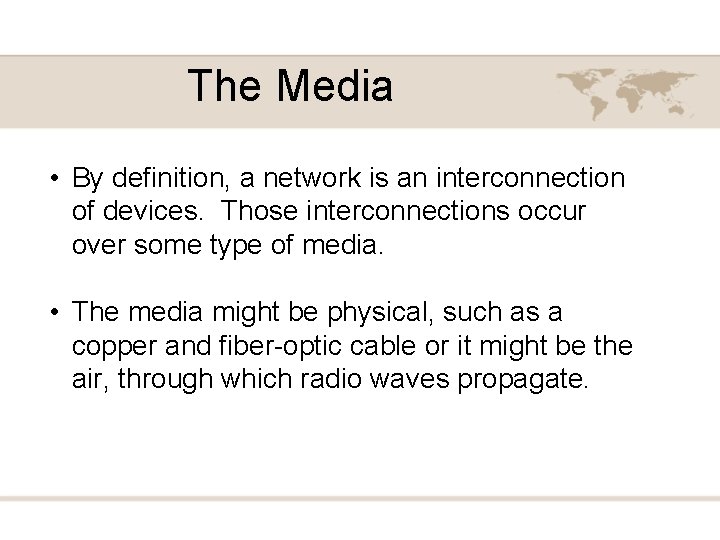 The Media

• By definition, a network is an interconnection of devices.  Those interconnections occur over some type of media.

• The media might be physical, such as a copper and fiber-optic cable or it might be the air, through which radio waves propagate.